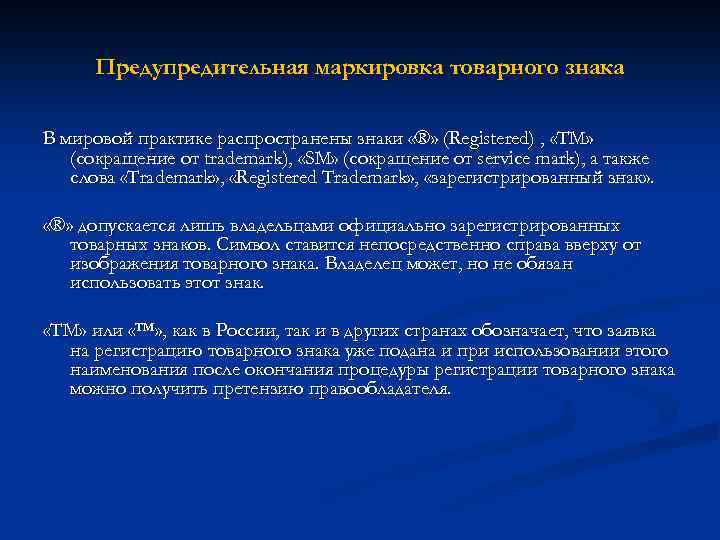 Предупредительная маркировка товарного знака

В мировой практике распространены знаки «®» (Registered) , «TM» (сокращение от trademark), «SM» (сокращение от service mark), а также слова «Trademark», «Registered Trademark», «зарегистрированный знак».

«®» допускается лишь владельцами официально зарегистрированных товарных знаков. Символ ставится непосредственно справа вверху от изображения товарного знака. Владелец может, но не обязан использовать этот знак.

«TM» или «™», как в России, так и в других странах обозначает, что заявка на регистрацию товарного знака уже подана и при использовании этого наименовании после окончания процедуры регистрации товарного знака можно получить претензию правообладателя.